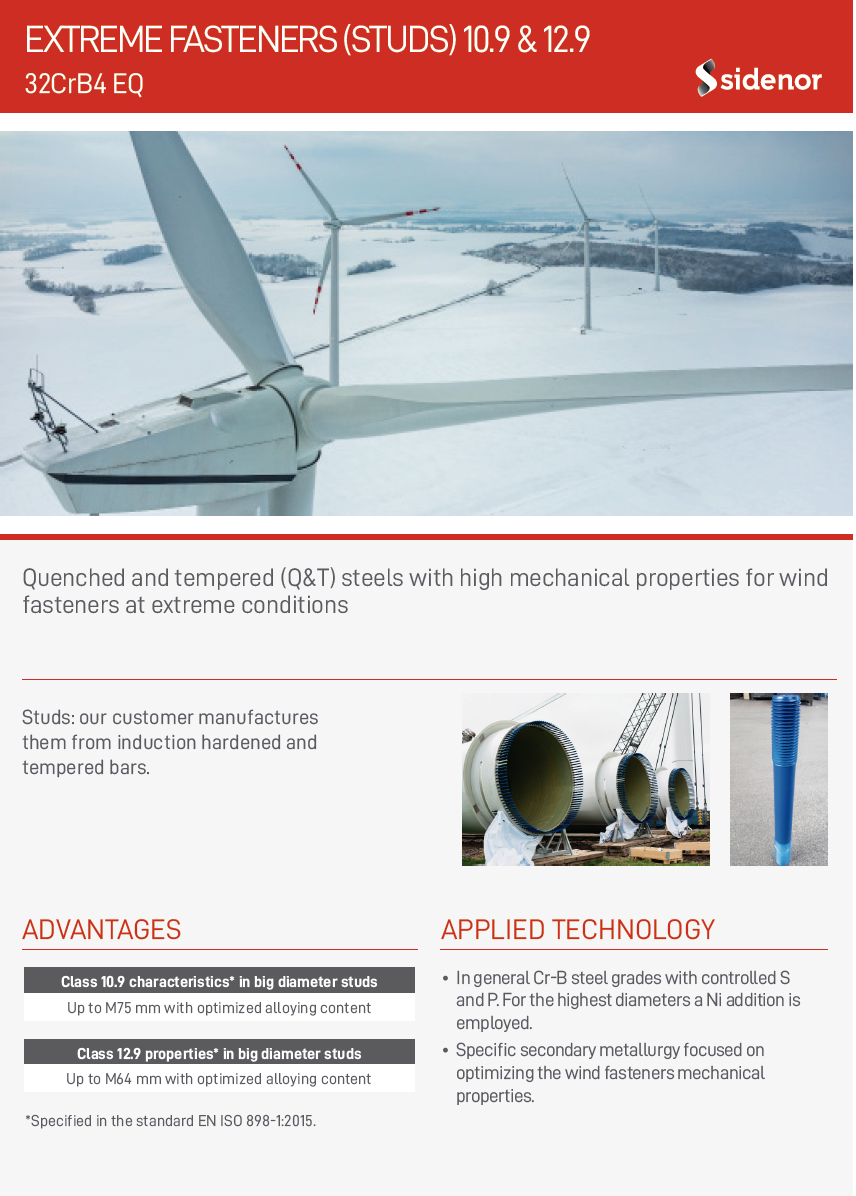 EXTREME FASTENERS (STUDS) 10.9 & 12.9
32CrB4 EQ

sidenor

Quenched and tempered (Q&T) steels with high mechanical properties for wind fasteners at extreme conditions

Studs: our customer manufactures them from induction hardened and tempered bars.

ADVANTAGES

Class 10.9 characteristics* in big diameter studs
Up to M75 mm with optimized alloying content

Class 12.9 properties* in big diameter studs
Up to M64 mm with optimized alloying content

*Specified in the standard EN ISO 898-1:2015.

APPLIED TECHNOLOGY

• In general Cr-B steel grades with controlled S and P. For the highest diameters a Ni addition is employed.
• Specific secondary metallurgy focused on optimizing the wind fasteners mechanical properties.